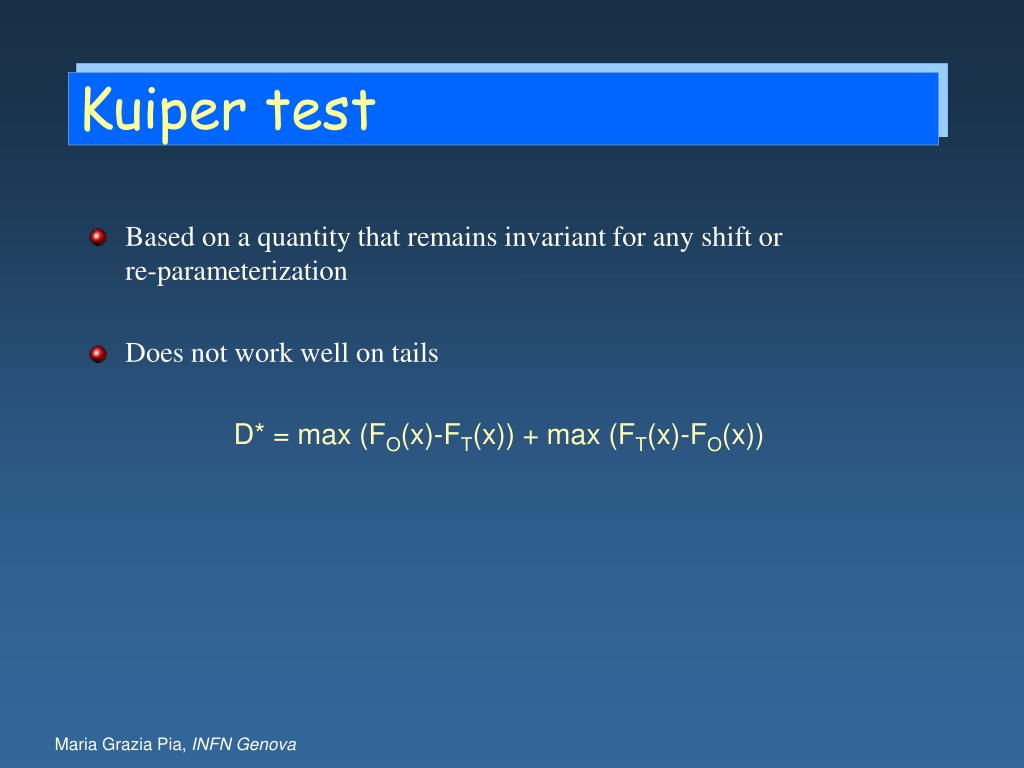 Kuiper test

Based on a quantity that remains invariant for any shift or re-parameterization

Does not work well on tails

$D^* = \max (F_O(x)-F_T(x)) + \max (F_T(x)-F_O(x))$

Maria Grazia Pia, INFN Genova